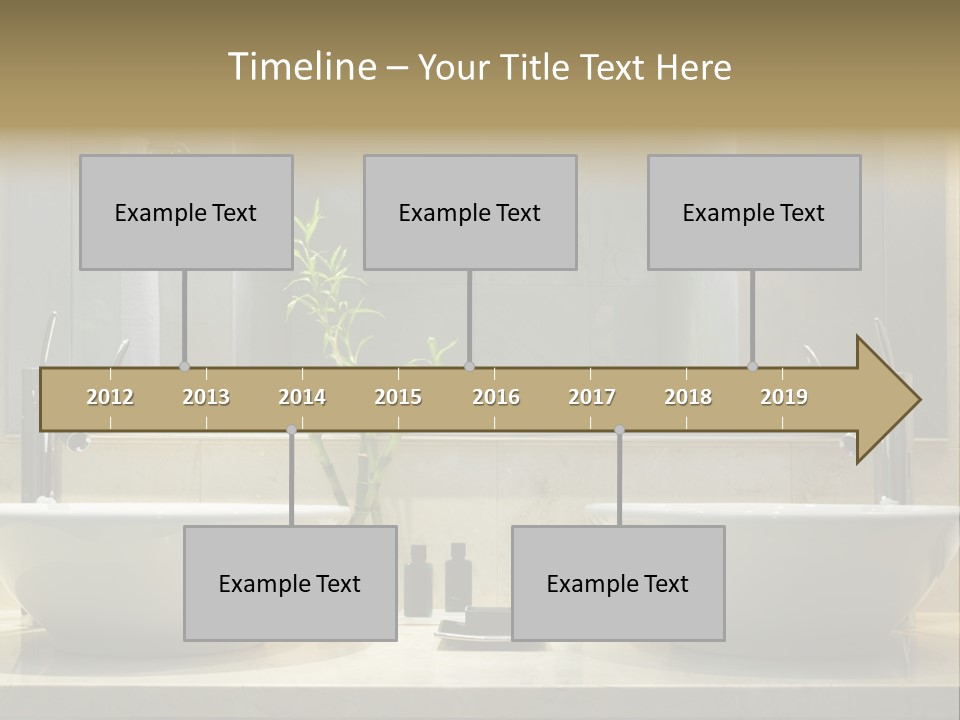 Timeline – Your Title Text Here

Example Text

Example Text

Example Text

2012 2013 2014 2015 2016 2017 2018 2019

Example Text

Example Text